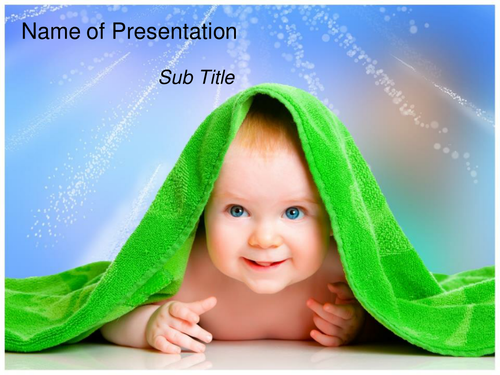 Name of Presentation

Sub Title